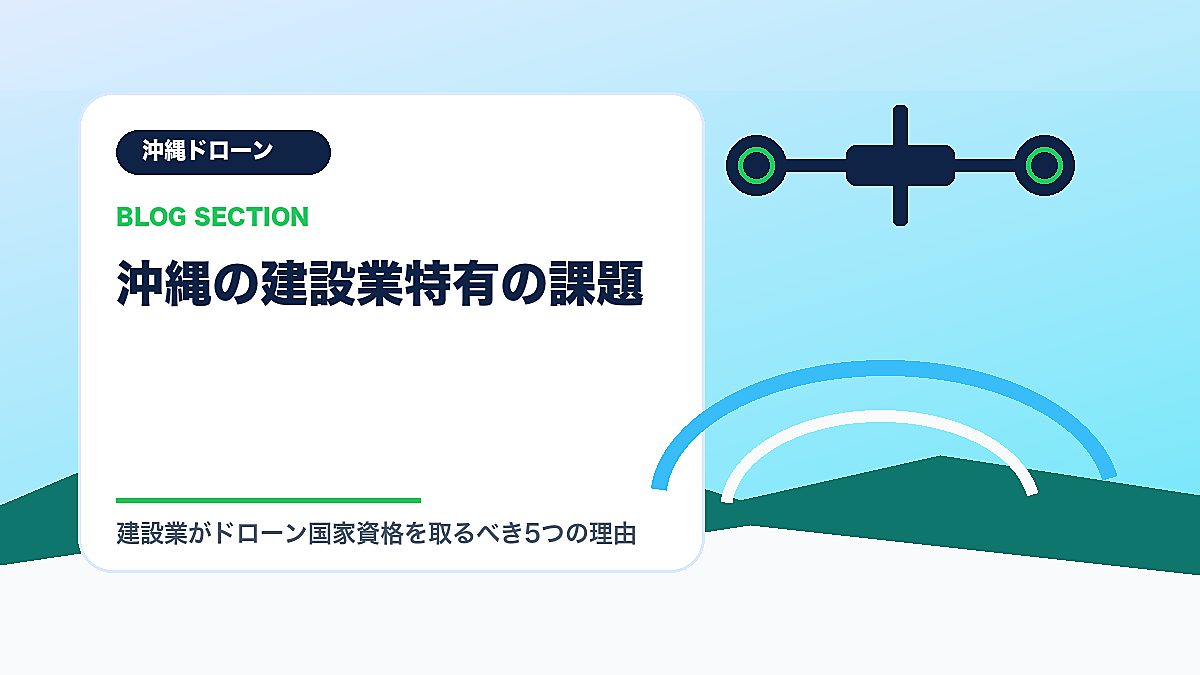 沖縄ドローン

BLOG SECTION

沖縄の建設業特有の課題

建設業がドローン国家資格を取るべき5つの理由